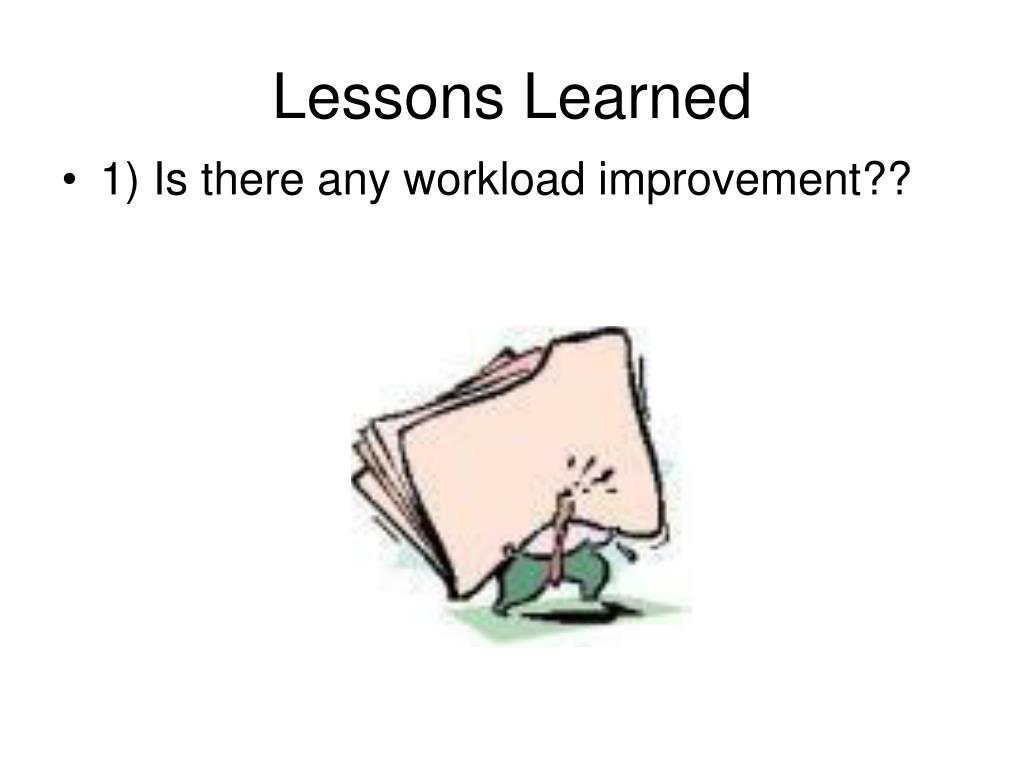 Lessons Learned

• 1) Is there any workload improvement??